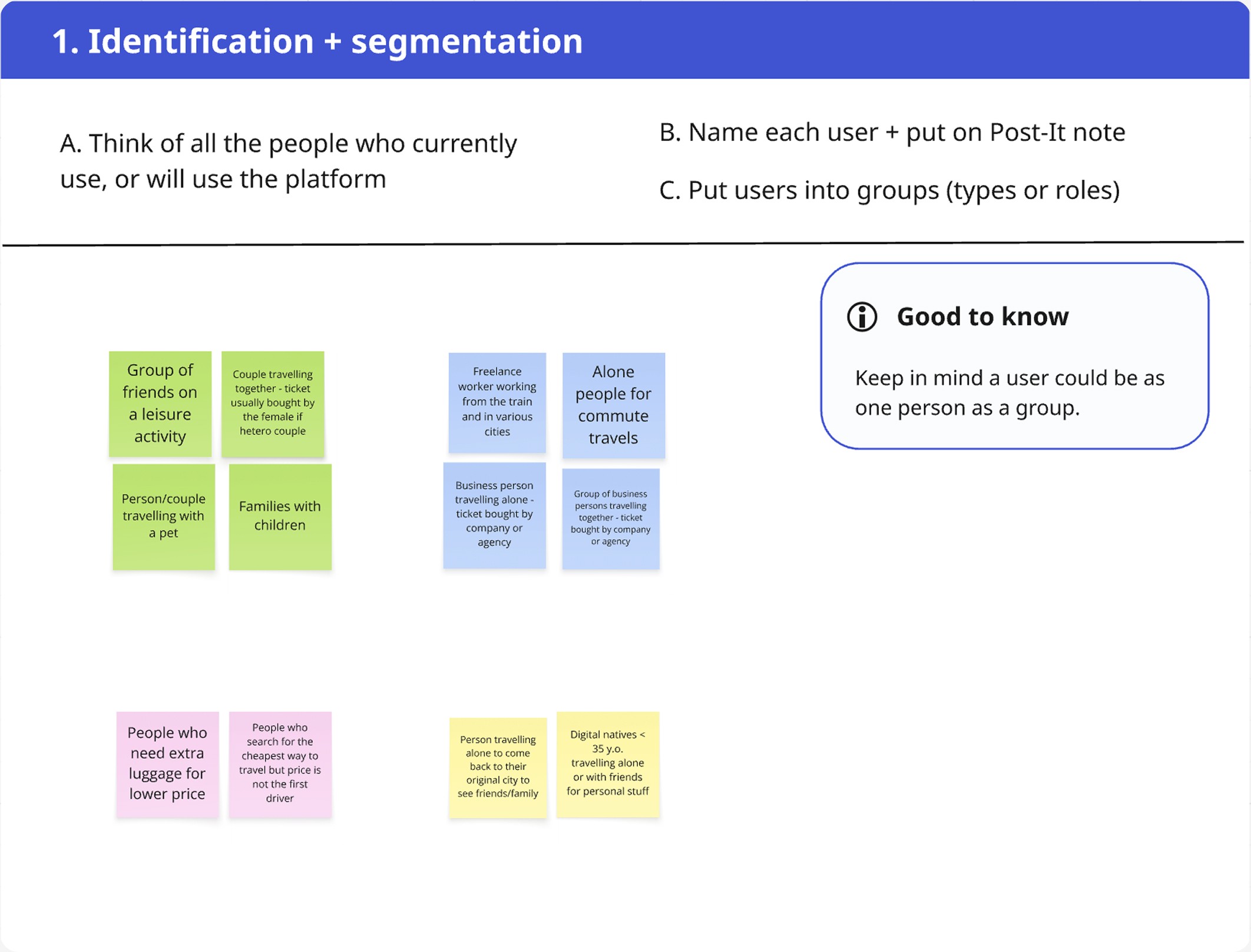 1. Identification + segmentation

A. Think of all the people who currently use, or will use the platform

B. Name each user + put on Post-It note

C. Put users into groups (types or roles)

Good to know

Keep in mind a user could be as one person as a group.

Group of friends on a leisure activity

Couple travelling together - ticket usually bought by the female if hetero couple

Person/couple travelling with a pet

Families with children

Freelance worker working from the train and in various cities

Alone people for commute travels

Business person travelling alone - ticket bought by company or agency

Group of business persons travelling together - ticket bought by company or agency

People who need extra luggage for lower price

People who search for the cheapest way to travel but price is not the first driver

Person travelling alone to come back to their original city to see friends/family

Digital natives < 35 y.o. travelling alone or with friends for personal stuff